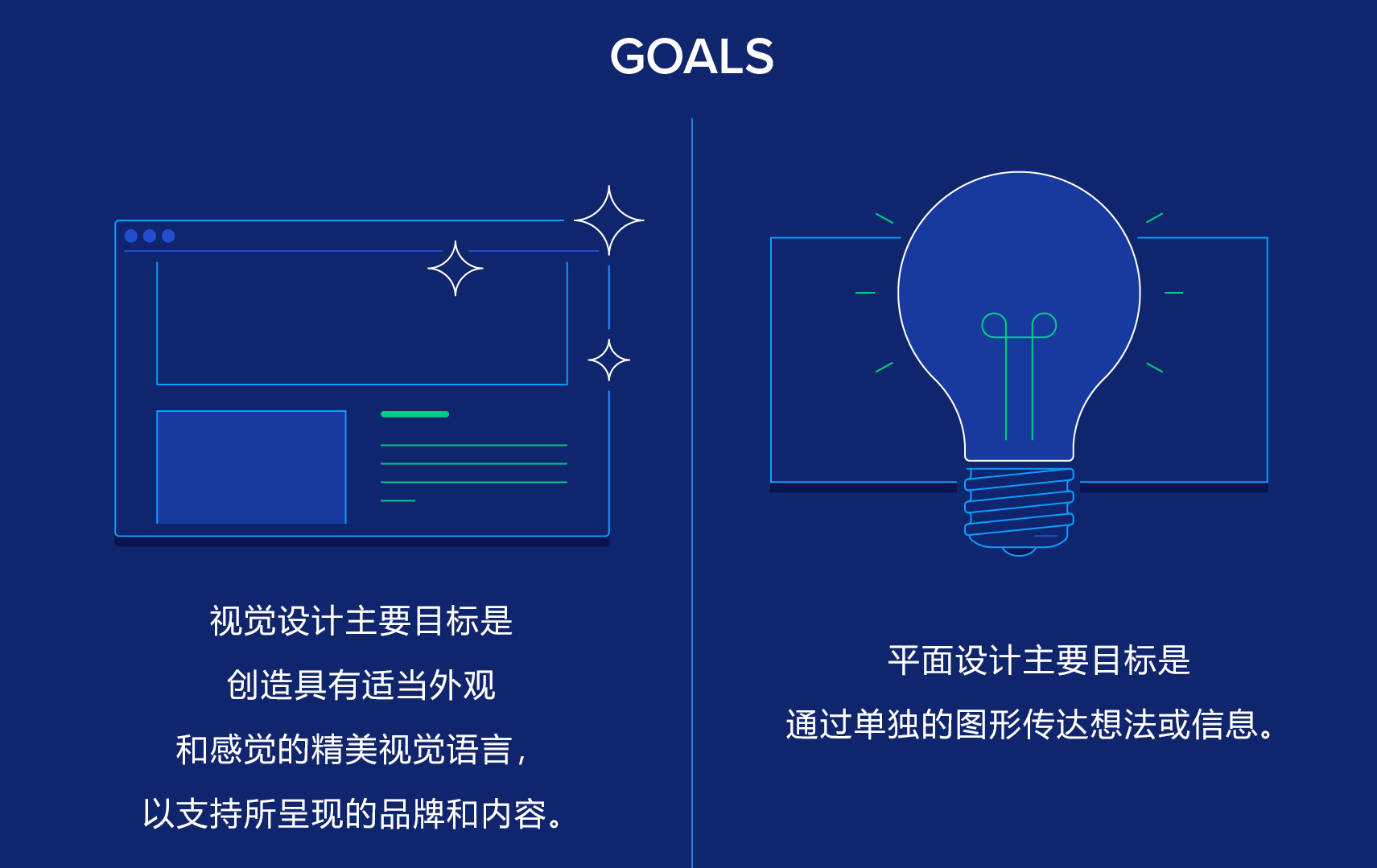 GOALS

视觉设计主要目标是
创造具有适当外观
和感觉的精美视觉语言，
以支持所呈现的品牌和内容。

平面设计主要目标是
通过单独的图形传达想法或信息。